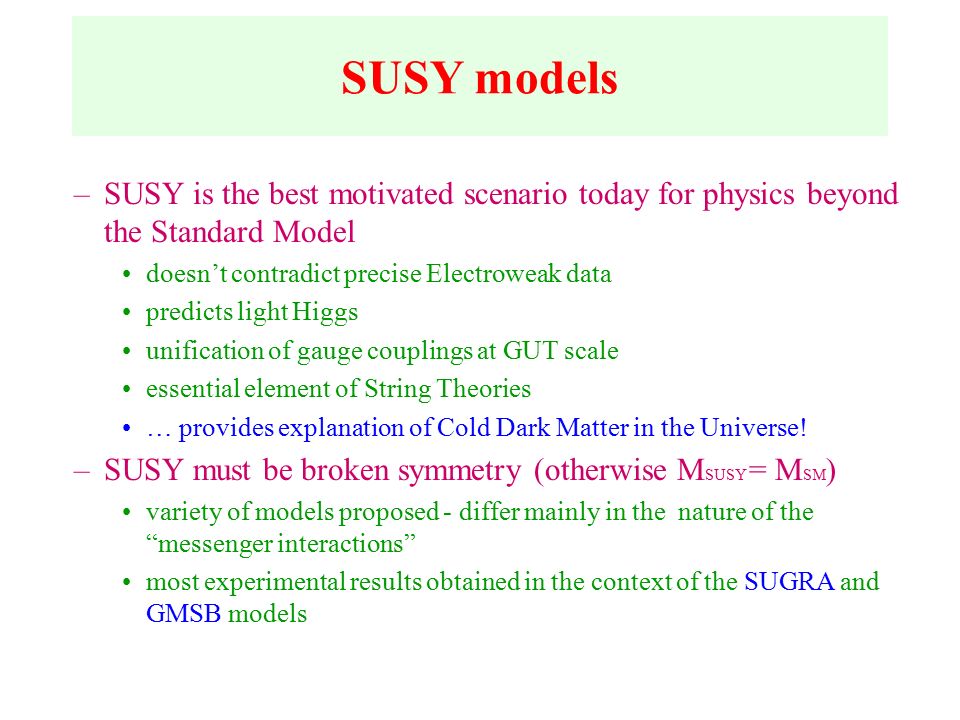 SUSY models

– SUSY is the best motivated scenario today for physics beyond the Standard Model

• doesn't contradict precise Electroweak data

• predicts light Higgs

• unification of gauge couplings at GUT scale

• essential element of String Theories

• … provides explanation of Cold Dark Matter in the Universe!

– SUSY must be broken symmetry (otherwise $M_{SUSY} = M_{SM}$)

• variety of models proposed - differ mainly in the nature of the "messenger interactions"

• most experimental results obtained in the context of the SUGRA and GMSB models